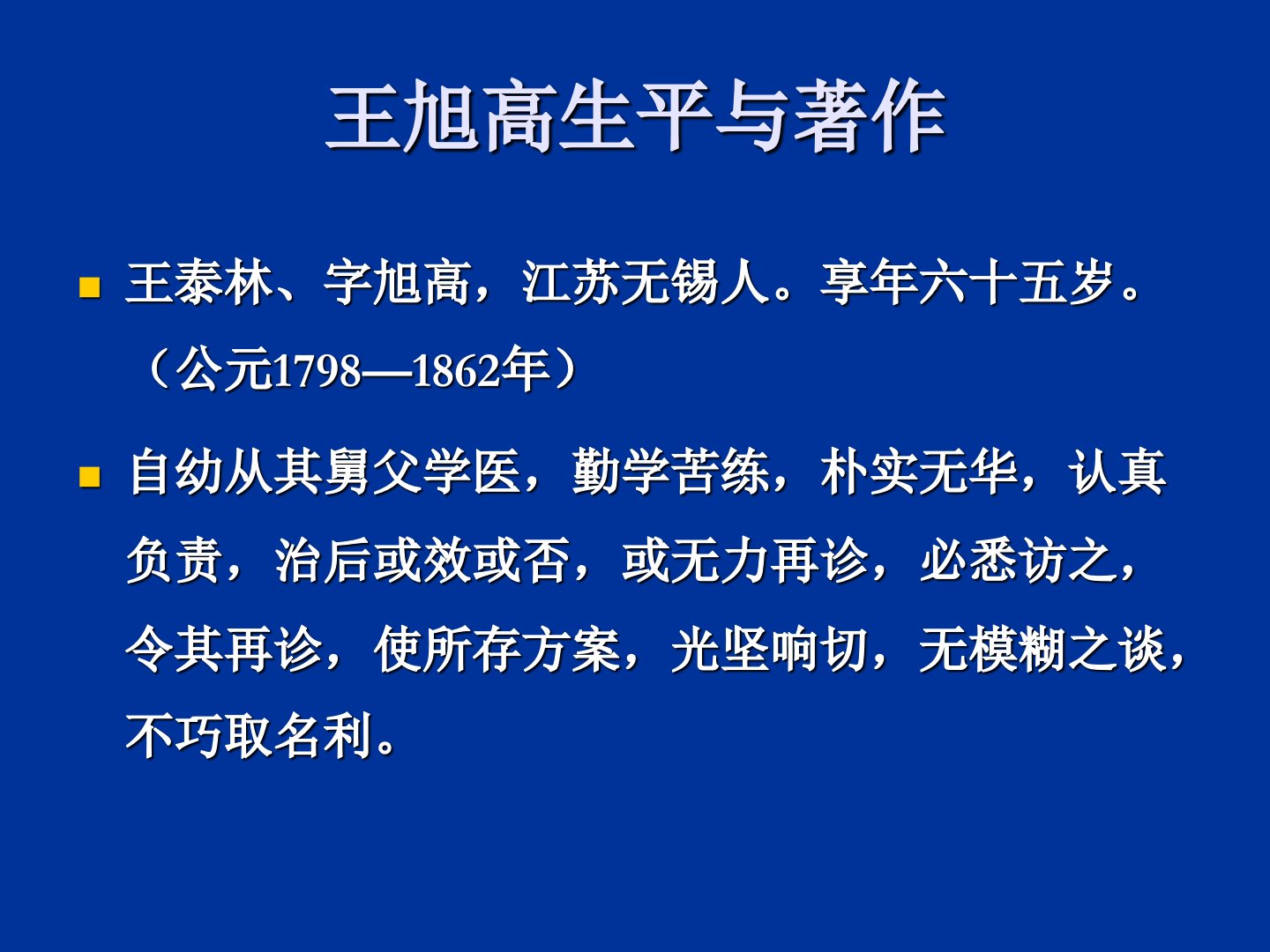 王旭高生平与著作

王泰林、字旭高，江苏无锡人。享年六十五岁。（公元1798—1862年）

自幼从其舅父学医，勤学苦练，朴实无华，认真负责，治后或效或否，或无力再诊，必悉访之，令其再诊，使所存方案，光坚响切，无模糊之谈，不巧取名利。